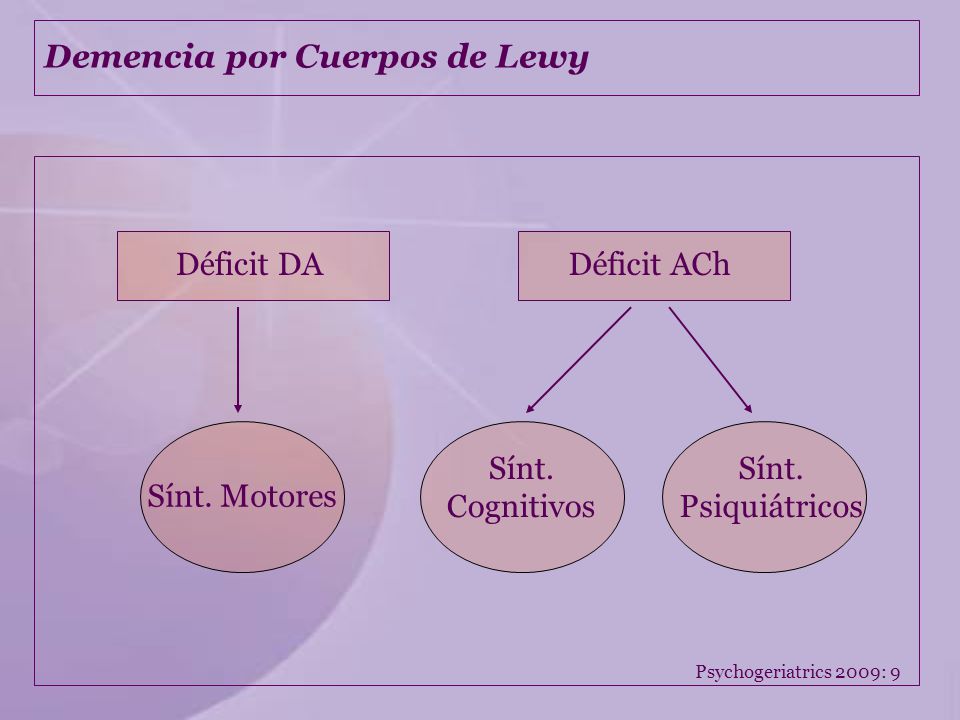 Demencia por Cuerpos de Lewy

Déficit DA

Déficit ACh

Sínt. Motores

Sínt. Cognitivos

Sínt. Psiquiátricos

Psychogeriatrics 2009: 9